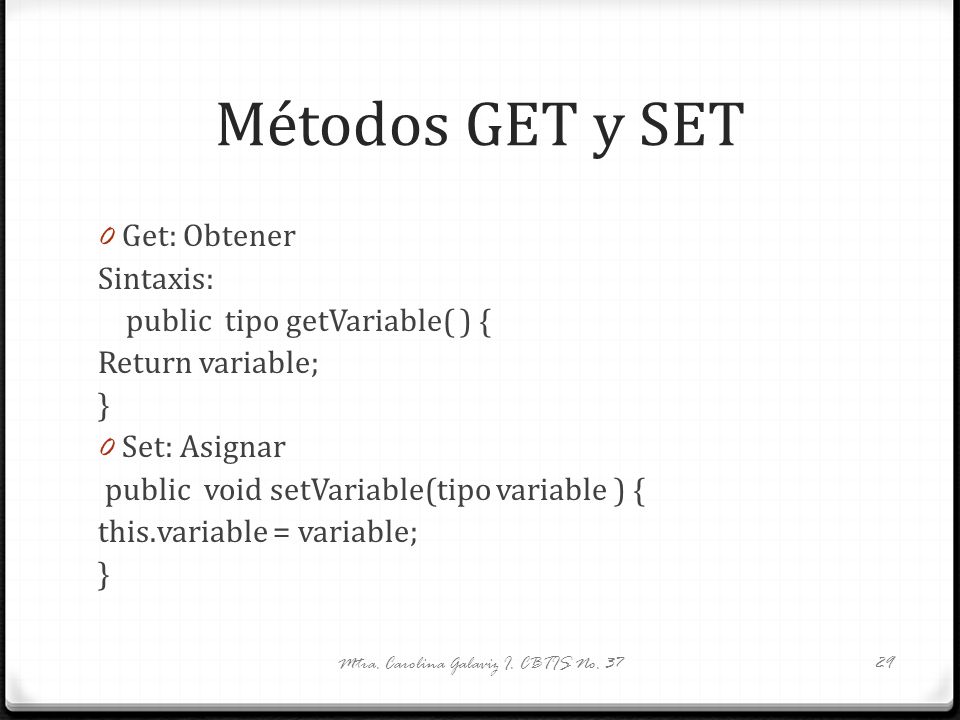 Métodos GET y SET

0 Get: Obtener
Sintaxis:
public tipo getVariable( ) {
Return variable;
}
0 Set: Asignar
public void setVariable(tipo variable ) {
this.variable = variable;
}

Mtra. Carolina Galaviz I. CBTIS No. 37

29